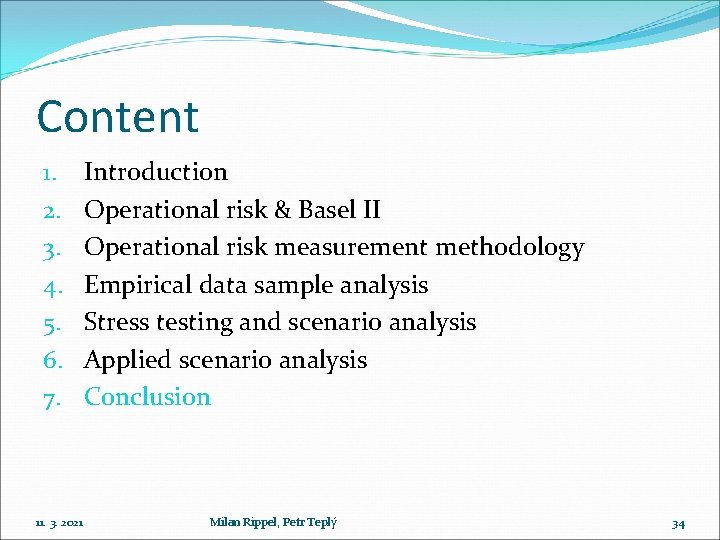 Content

1. Introduction
2. Operational risk & Basel II
3. Operational risk measurement methodology
4. Empirical data sample analysis
5. Stress testing and scenario analysis
6. Applied scenario analysis
7. Conclusion

11. 3. 2021

Milan Rippel, Petr Teplý

34